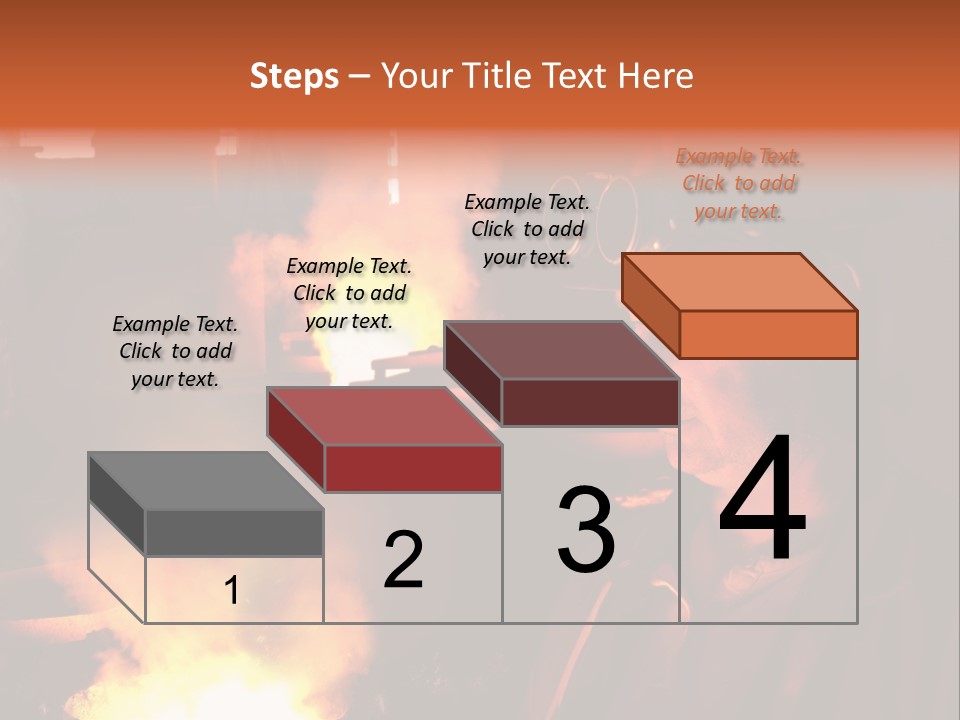 Steps – Your Title Text Here

Example Text. Click to add your text.

Example Text. Click to add your text.

Example Text. Click to add your text.

Example Text. Click to add your text.

1

2

3

4